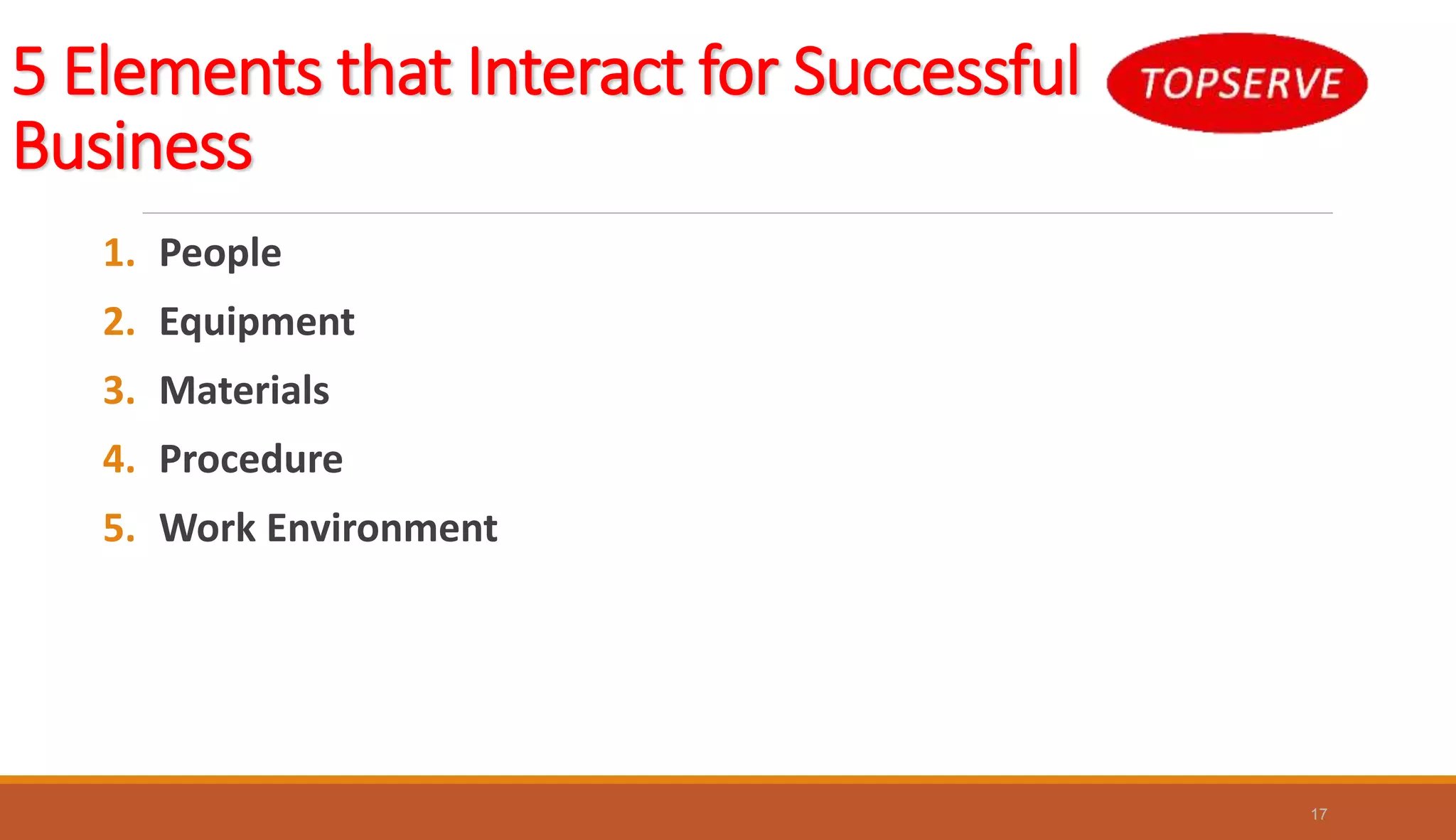 5 Elements that Interact for Successful Business

TOPSERVE

1. People
2. Equipment
3. Materials
4. Procedure
5. Work Environment

17